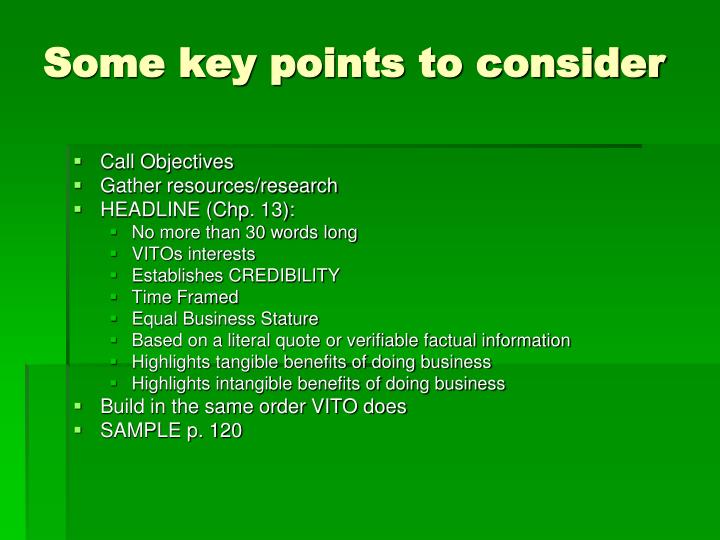 Some key points to consider

- Call Objectives
- Gather resources/research
- HEADLINE (Chp. 13):
  - No more than 30 words long
  - VITOs interests
  - Establishes CREDIBILITY
  - Time Framed
  - Equal Business Stature
  - Based on a literal quote or verifiable factual information
  - Highlights tangible benefits of doing business
  - Highlights intangible benefits of doing business
- Build in the same order VITO does
- SAMPLE p. 120